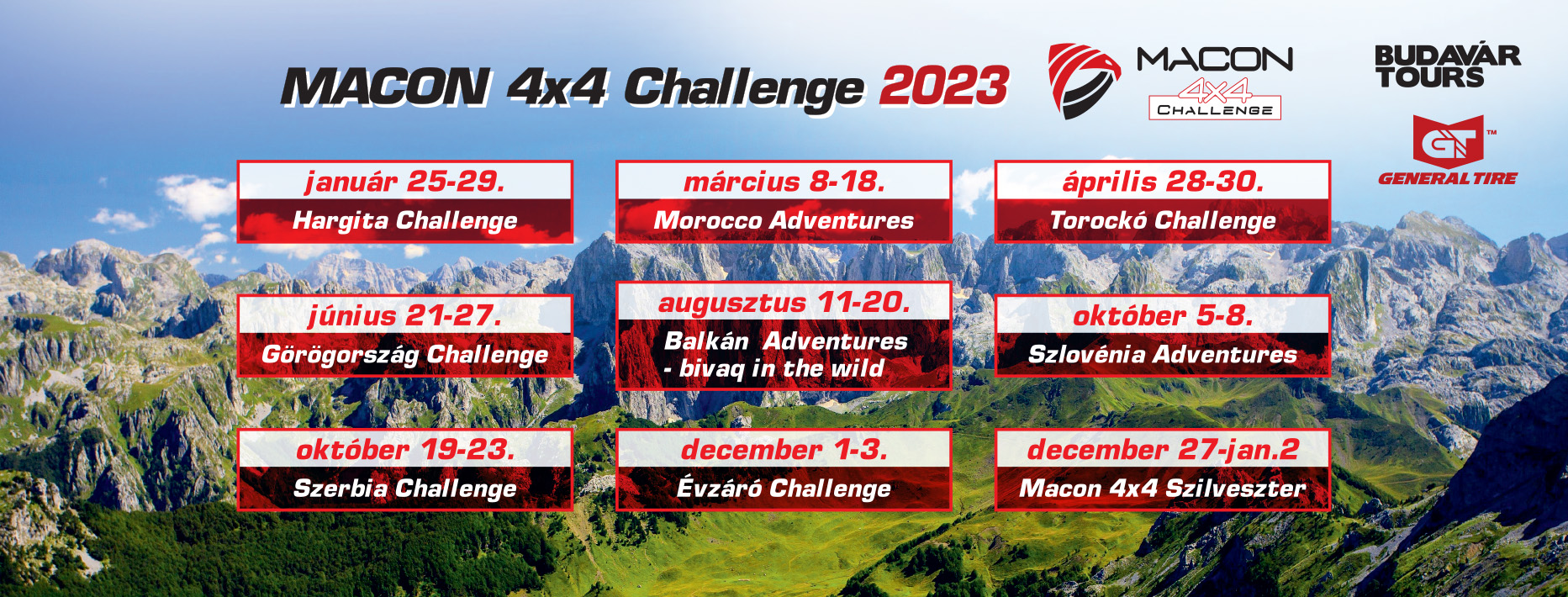 MACON 4x4 Challenge 2023

MACON 4X4 CHALLENGE

BUDAVÁR TOURS

GT™ GENERAL TIRE

január 25-29.
Hargita Challenge

március 8-18.
Morocco Adventures

április 28-30.
Torockó Challenge

június 21-27.
Görögország Challenge

augusztus 11-20.
Balkán Adventures - bivaq in the wild

október 5-8.
Szlovénia Adventures

október 19-23.
Szerbia Challenge

december 1-3.
Évzáró Challenge

december 27-jan.2
Macon 4x4 Szilveszter